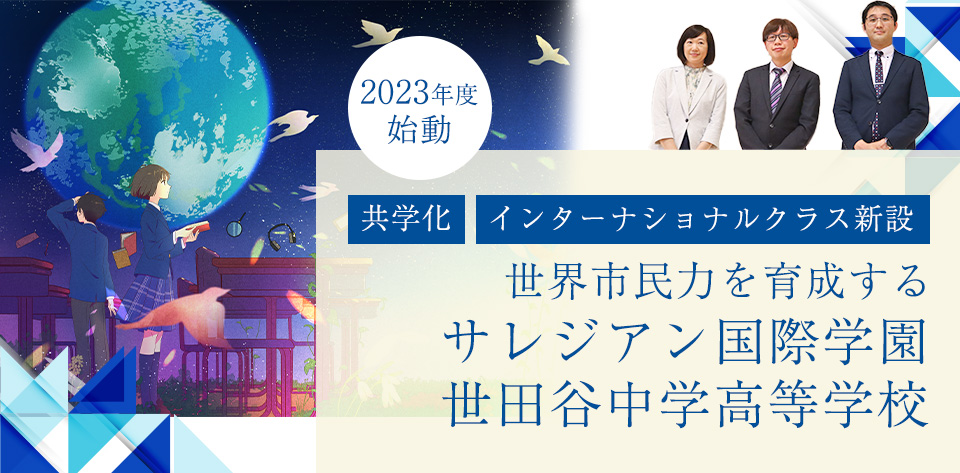 2023年度
始動

共学化

インターナショナルクラス新設

世界市民力を育成する
サレジアン国際学園
世田谷中学高等学校